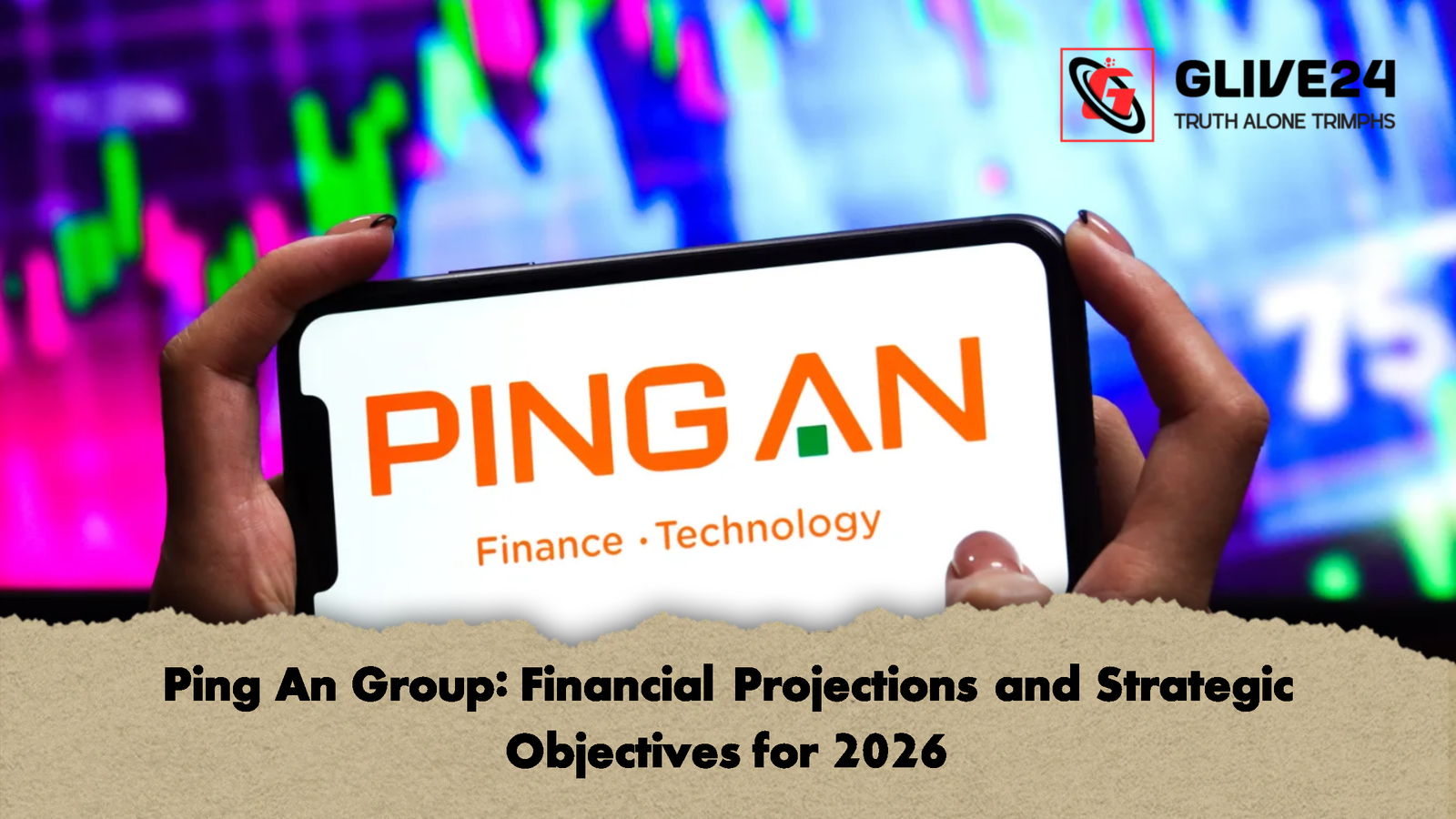 GLIVE24
TRUTH ALONE TRIMPHS

PING AN
Finance · Technology

Ping An Group: Financial Projections and Strategic Objectives for 2026